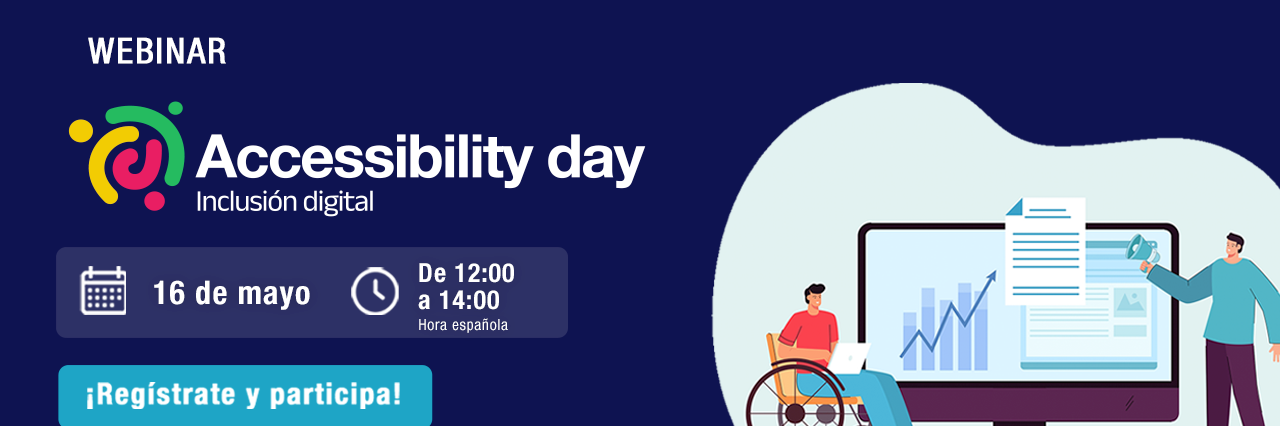 WEBINAR

Accessibility day
Inclusión digital

16 de mayo

De 12:00 a 14:00
Hora española

¡Regístrate y participa!